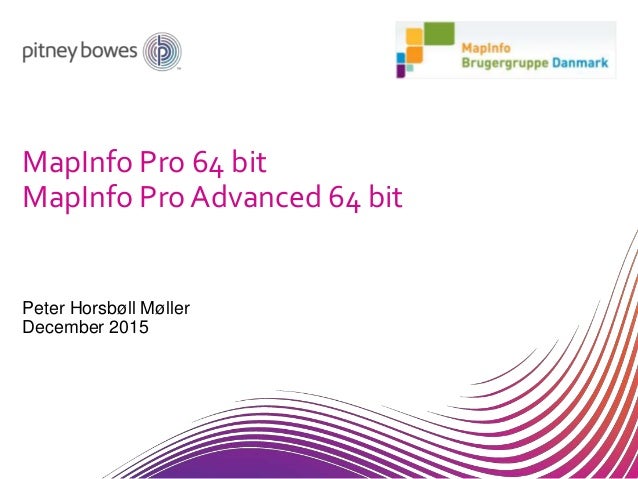 pitney bowes

MapInfo
Brugergruppe Danmark

MapInfo Pro 64 bit
MapInfo Pro Advanced 64 bit

Peter Horsbøll Møller
December 2015